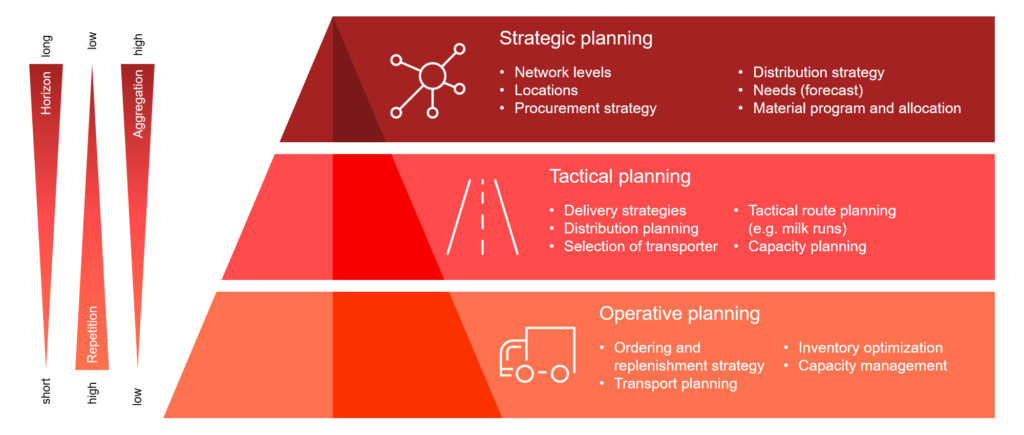 long
Horizon
short

low
Repetition
high

high
Aggregation
low

Strategic planning
• Network levels
• Locations
• Procurement strategy
• Distribution strategy
• Needs (forecast)
• Material program and allocation

Tactical planning
• Delivery strategies
• Distribution planning
• Selection of transporter
• Tactical route planning (e.g. milk runs)
• Capacity planning

Operative planning
• Ordering and replenishment strategy
• Transport planning
• Inventory optimization
• Capacity management